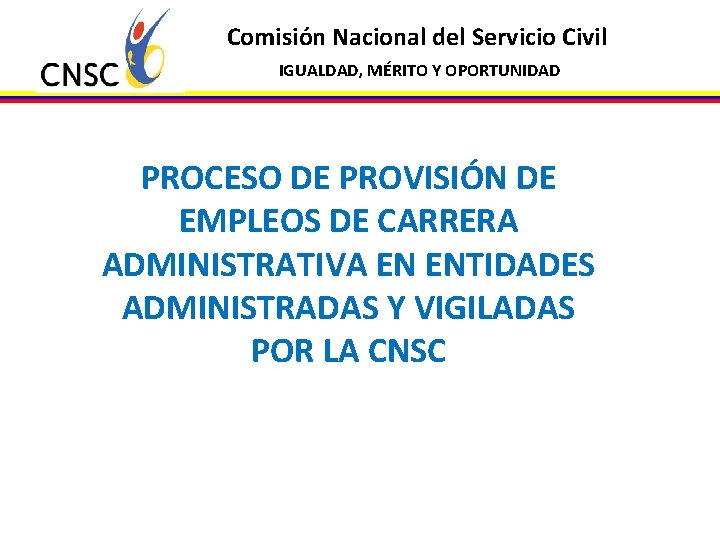 CNSC

Comisión Nacional del Servicio Civil

IGUALDAD, MÉRITO Y OPORTUNIDAD

PROCESO DE PROVISIÓN DE EMPLEOS DE CARRERA ADMINISTRATIVA EN ENTIDADES ADMINISTRADAS Y VIGILADAS POR LA CNSC